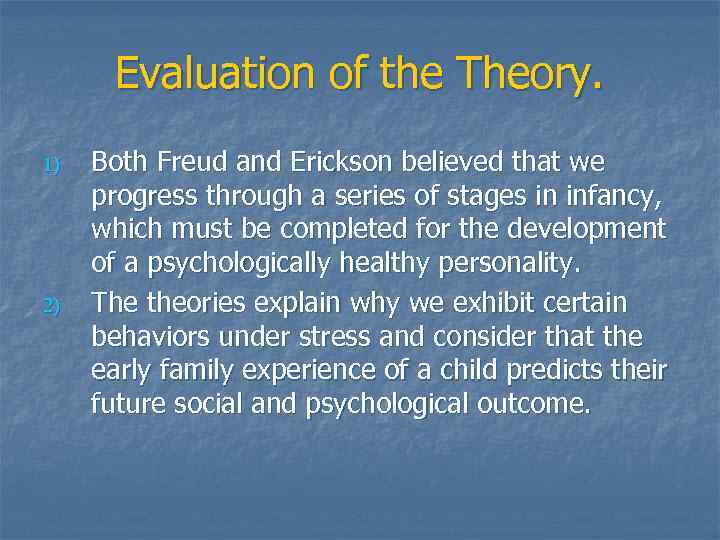 Evaluation of the Theory.

1) Both Freud and Erickson believed that we progress through a series of stages in infancy, which must be completed for the development of a psychologically healthy personality.

2) The theories explain why we exhibit certain behaviors under stress and consider that the early family experience of a child predicts their future social and psychological outcome.